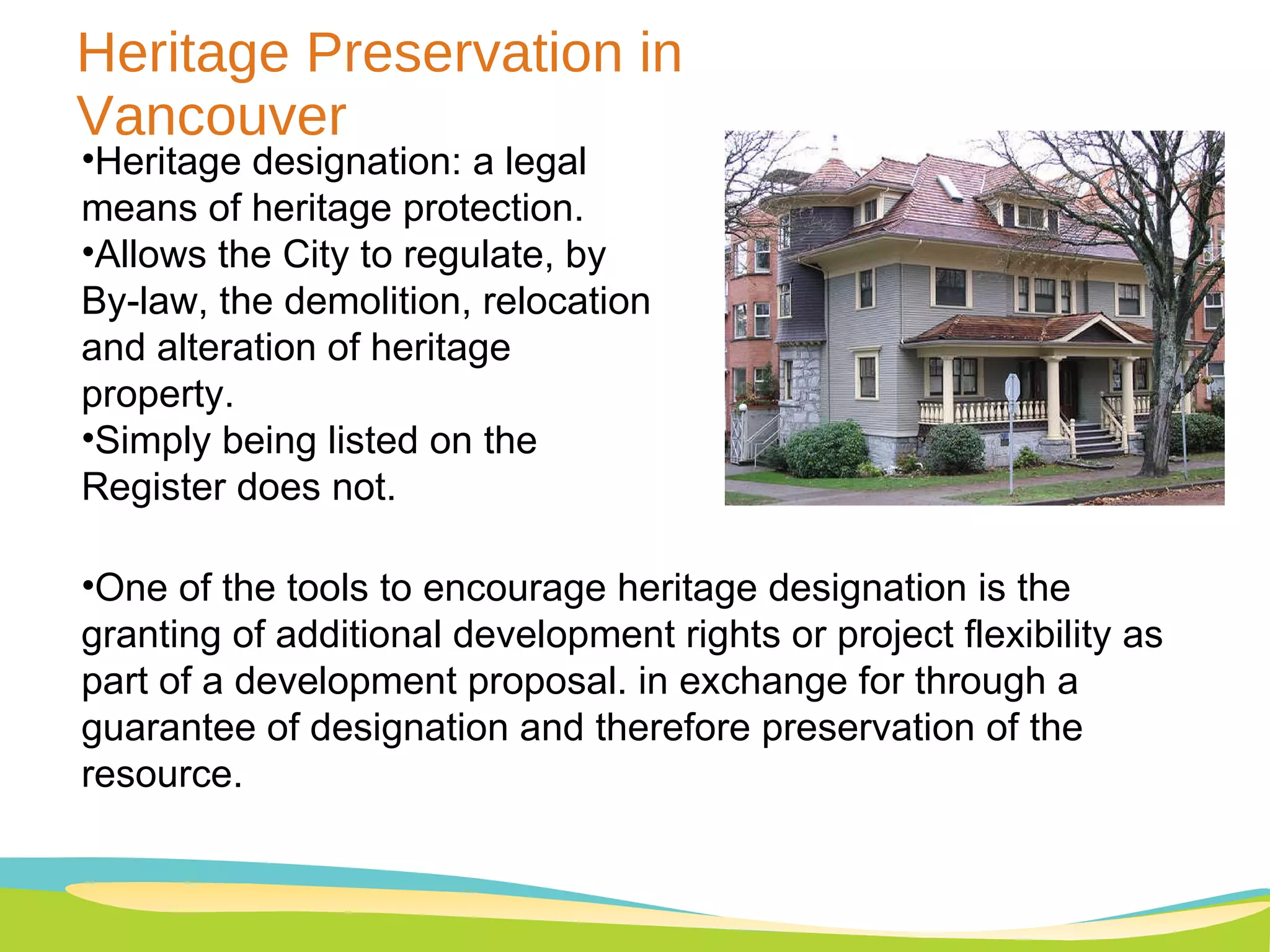 Heritage Preservation in Vancouver

•Heritage designation: a legal means of heritage protection.
•Allows the City to regulate, by By-law, the demolition, relocation and alteration of heritage property.
•Simply being listed on the Register does not.

•One of the tools to encourage heritage designation is the granting of additional development rights or project flexibility as part of a development proposal. in exchange for through a guarantee of designation and therefore preservation of the resource.